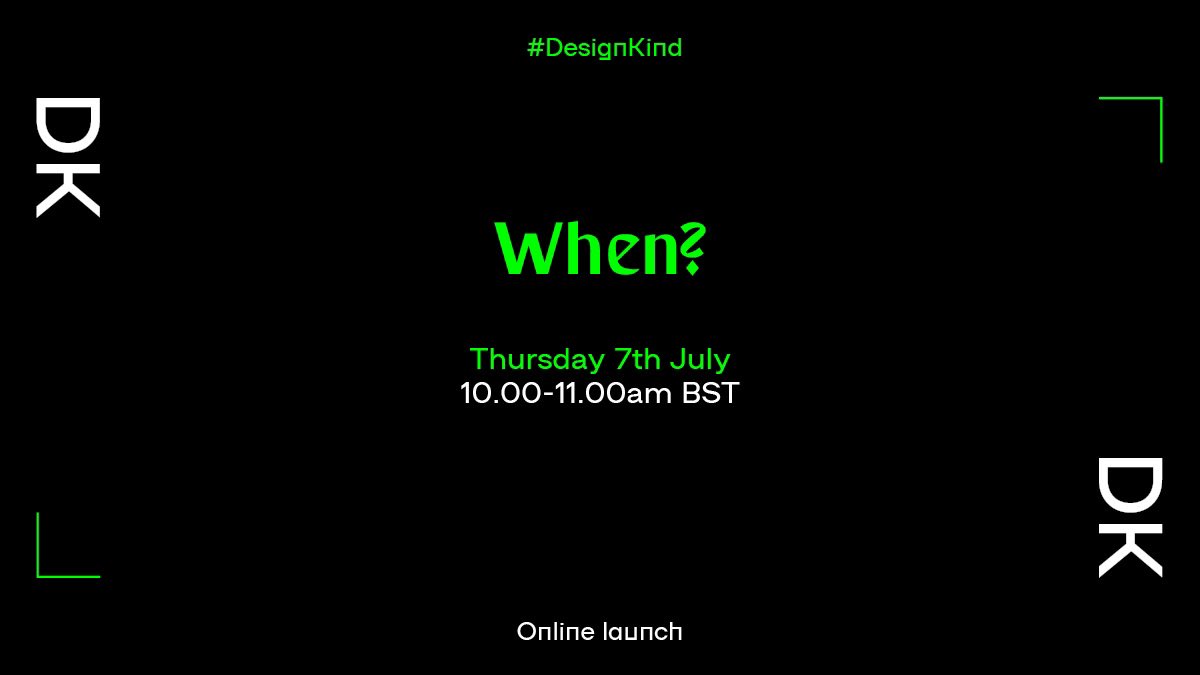 #DesignKind

DK

When?

Thursday 7th July
10.00-11.00am BST

DK

Online launch